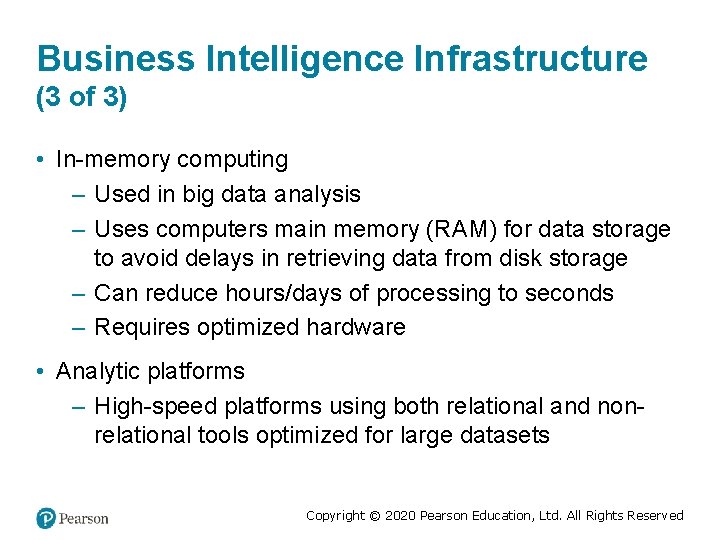 Business Intelligence Infrastructure (3 of 3)

• In-memory computing
 – Used in big data analysis
 – Uses computers main memory (RAM) for data storage to avoid delays in retrieving data from disk storage
 – Can reduce hours/days of processing to seconds
 – Requires optimized hardware

• Analytic platforms
 – High-speed platforms using both relational and non-relational tools optimized for large datasets

Pearson

Copyright © 2020 Pearson Education, Ltd. All Rights Reserved